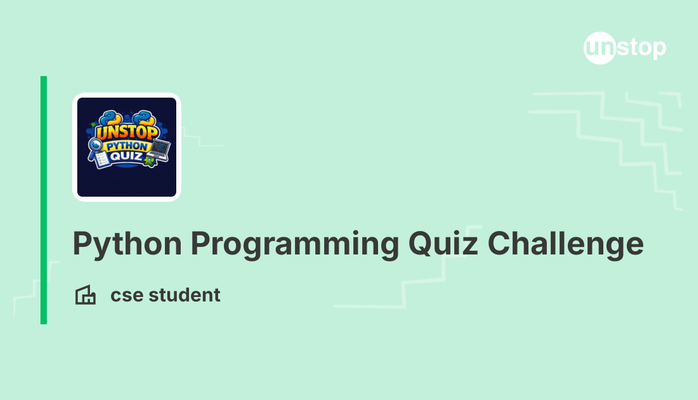 unstop

UNSTOP
PYTHON
QUIZ

Python Programming Quiz Challenge

cse student